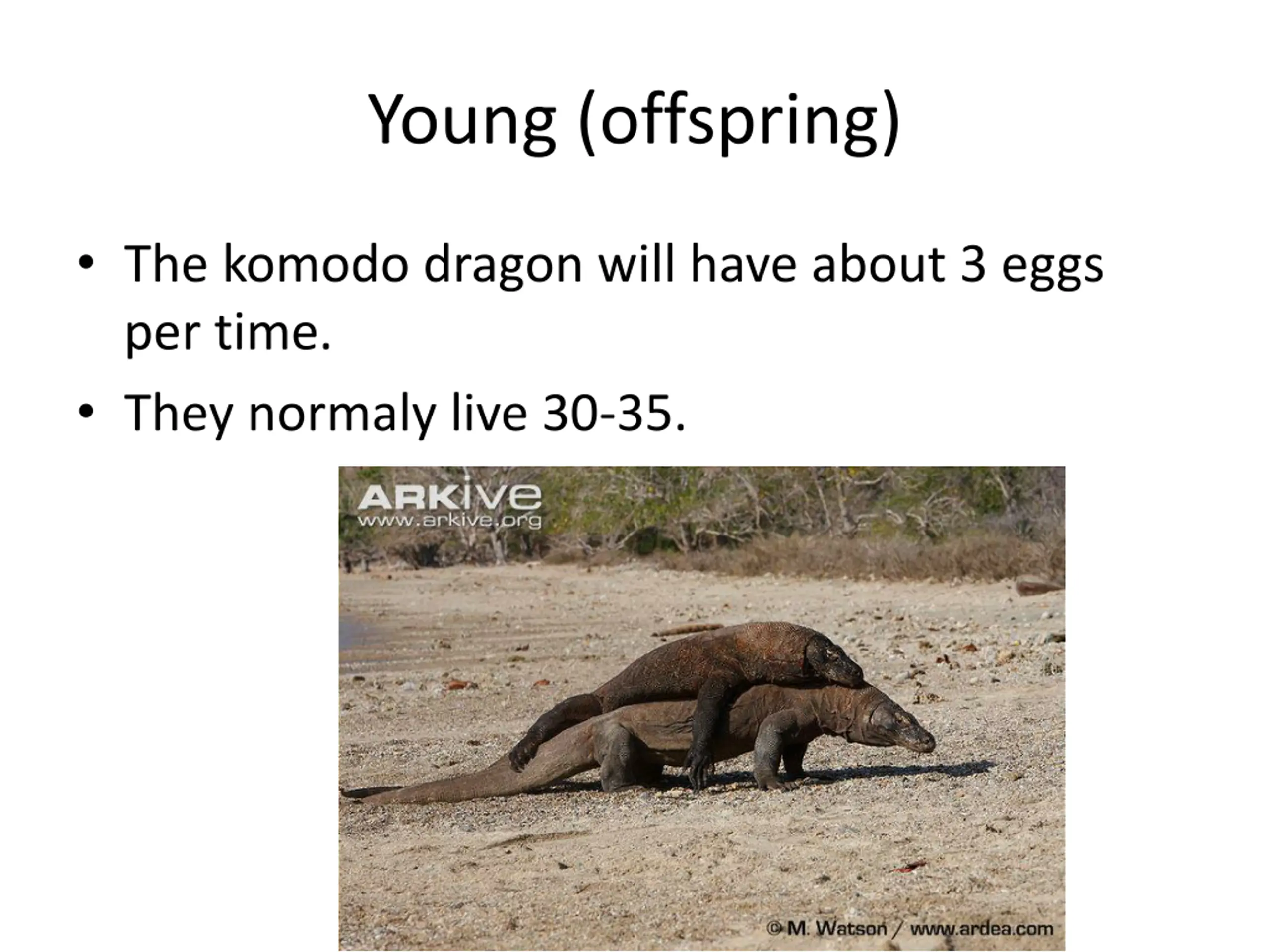 Young (offspring)

• The komodo dragon will have about 3 eggs per time.
• They normaly live 30-35.

ARKive
www.arkive.org

© M. Watson / www.ardea.com